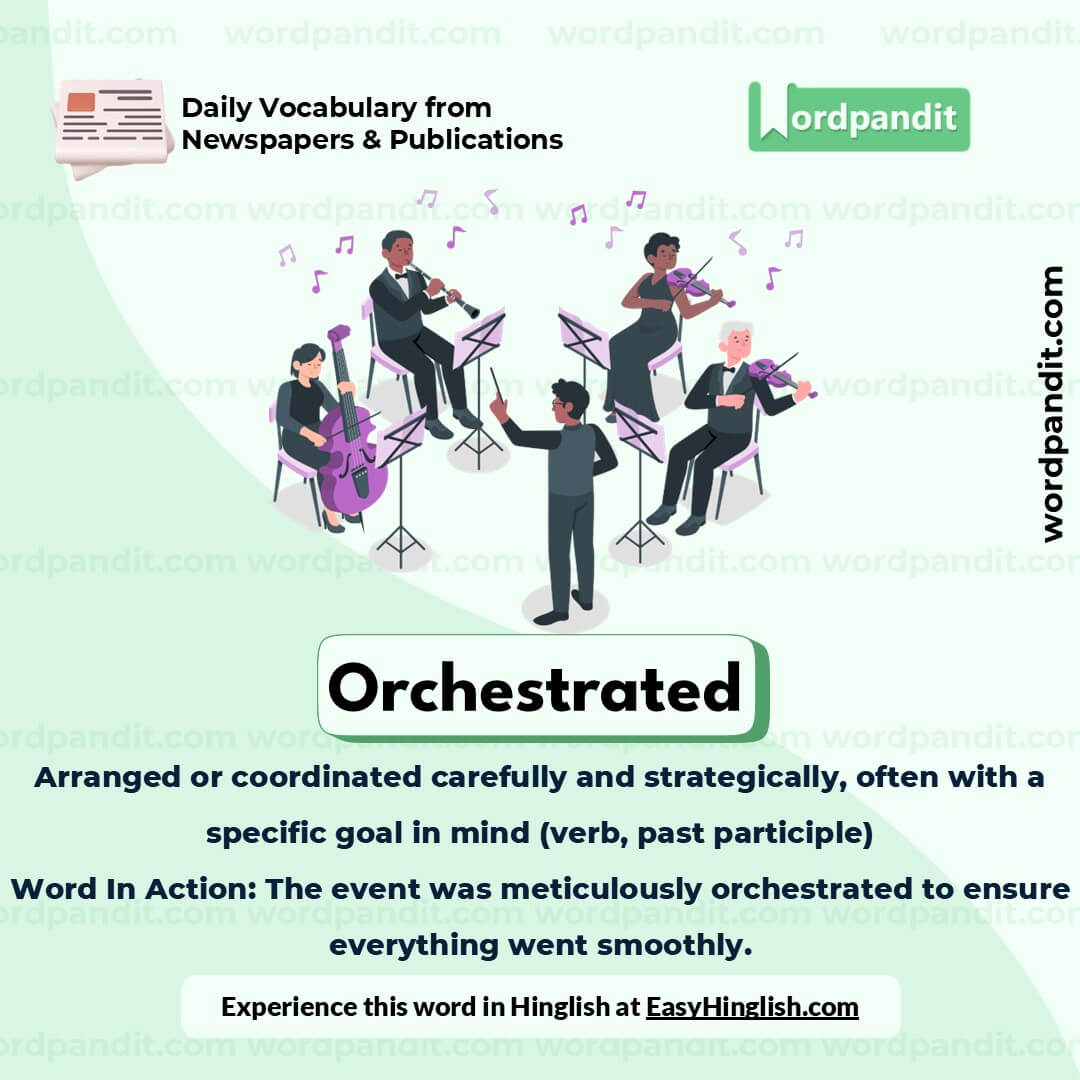 Daily Vocabulary from Newspapers & Publications

Wordpandit

wordpandit.com

Orchestrated

Arranged or coordinated carefully and strategically, often with a specific goal in mind (verb, past participle)

Word In Action: The event was meticulously orchestrated to ensure everything went smoothly.

Experience this word in Hinglish at EasyHinglish.com